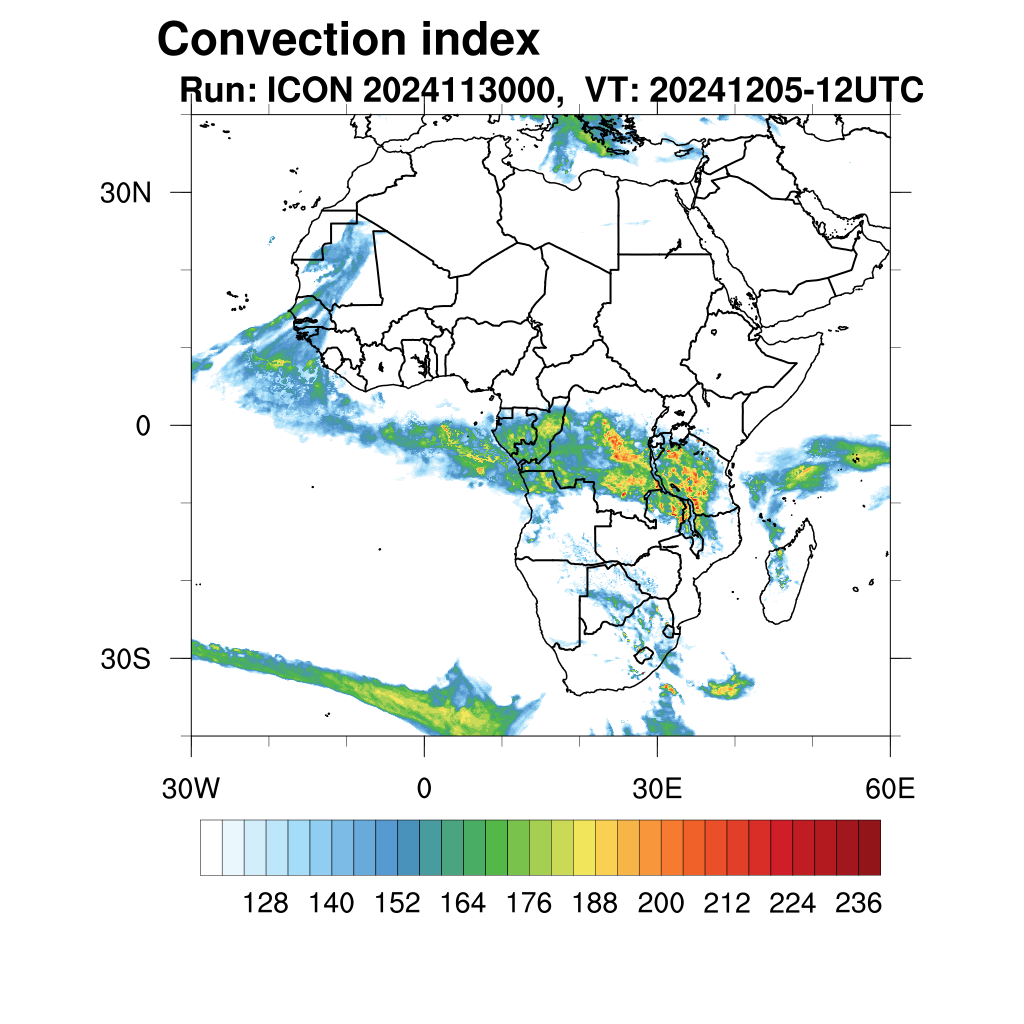 Convection index

Run: ICON 2024113000, VT: 20241205-12UTC

30N

0

30S

30W 0 30E 60E

128 140 152 164 176 188 200 212 224 236